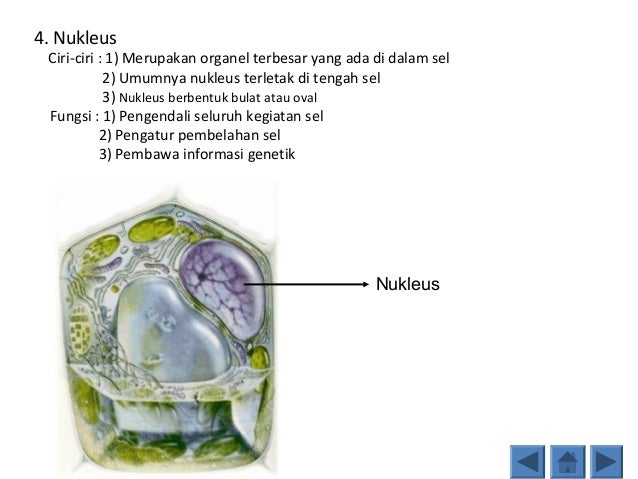 4. Nukleus
Ciri-ciri : 1) Merupakan organel terbesar yang ada di dalam sel
2) Umumnya nukleus terletak di tengah sel
3) Nukleus berbentuk bulat atau oval
Fungsi : 1) Pengendali seluruh kegiatan sel
2) Pengatur pembelahan sel
3) Pembawa informasi genetik

Nukleus